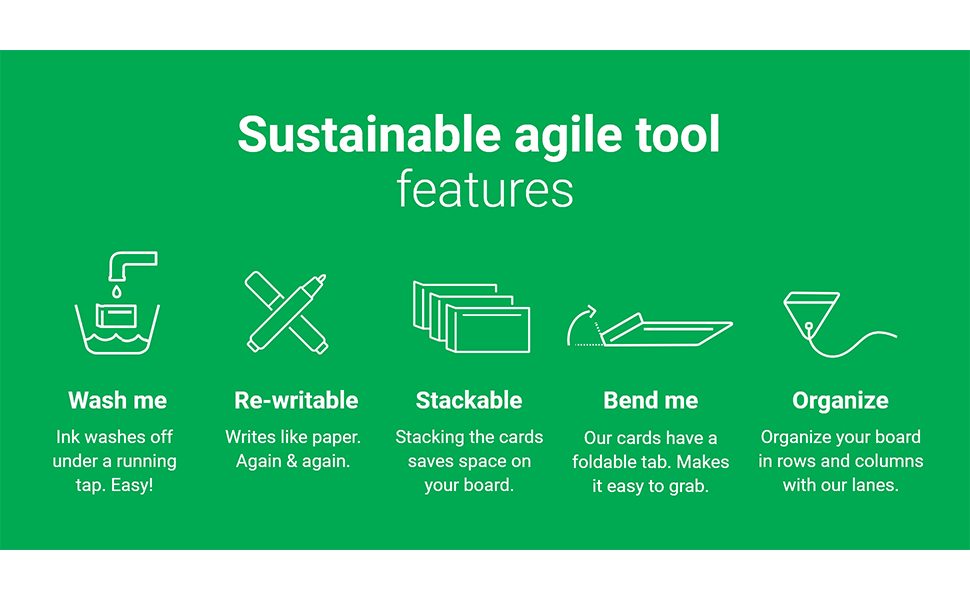 Sustainable agile tool
features

Wash me
Ink washes off under a running tap. Easy!

Re-writable
Writes like paper. Again & again.

Stackable
Stacking the cards saves space on your board.

Bend me
Our cards have a foldable tab. Makes it easy to grab.

Organize
Organize your board in rows and columns with our lanes.